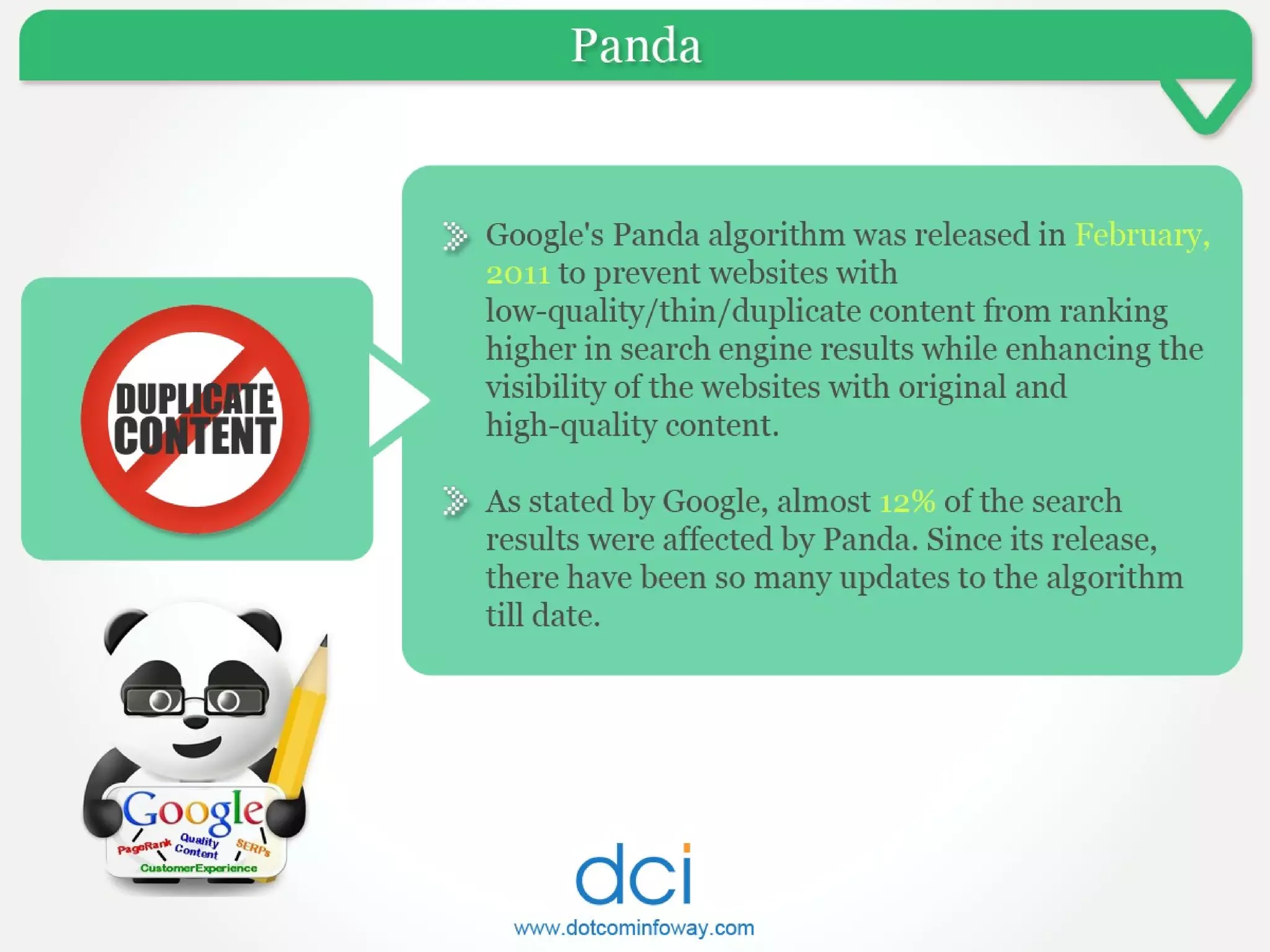 Panda

DUPLICATE CONTENT

Google's Panda algorithm was released in February, 2011 to prevent websites with low-quality/thin/duplicate content from ranking higher in search engine results while enhancing the visibility of the websites with original and high-quality content.

As stated by Google, almost 12% of the search results were affected by Panda. Since its release, there have been so many updates to the algorithm till date.

Google
PageRank
Quality Content
SERPs
CustomerExperience

dci
www.dotcominfoway.com